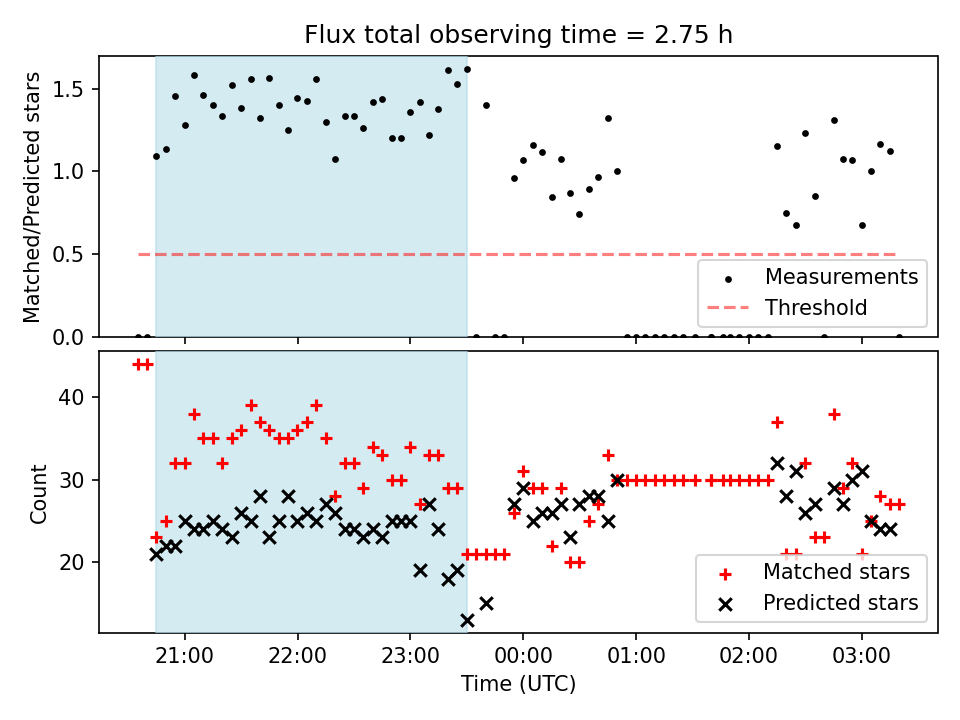 Flux total observing time = 2.75 h

Matched/Predicted stars

1.5
1.0
0.5
0.0

Measurements
Threshold

Count

40
30
20

Matched stars
Predicted stars

21:00
22:00
23:00
00:00
01:00
02:00
03:00

Time (UTC)